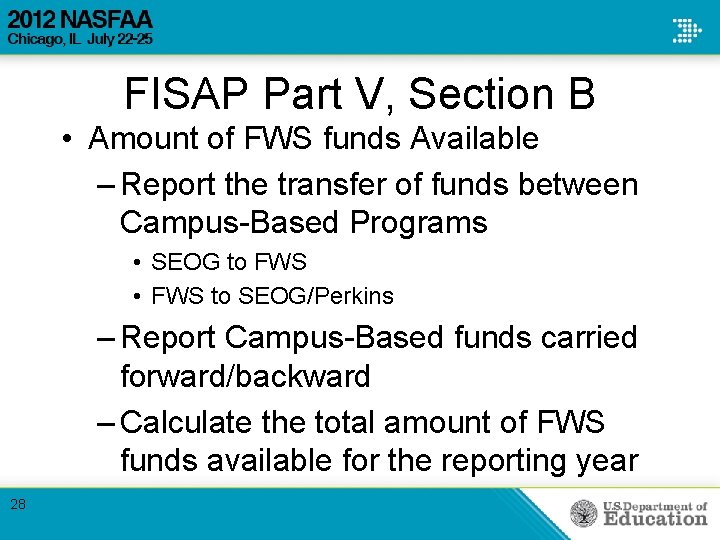 2012 NASFAA
Chicago, IL July 22-25

FISAP Part V, Section B

• Amount of FWS funds Available
– Report the transfer of funds between Campus-Based Programs
• SEOG to FWS
• FWS to SEOG/Perkins
– Report Campus-Based funds carried forward/backward
– Calculate the total amount of FWS funds available for the reporting year

28

U.S. Department of Education